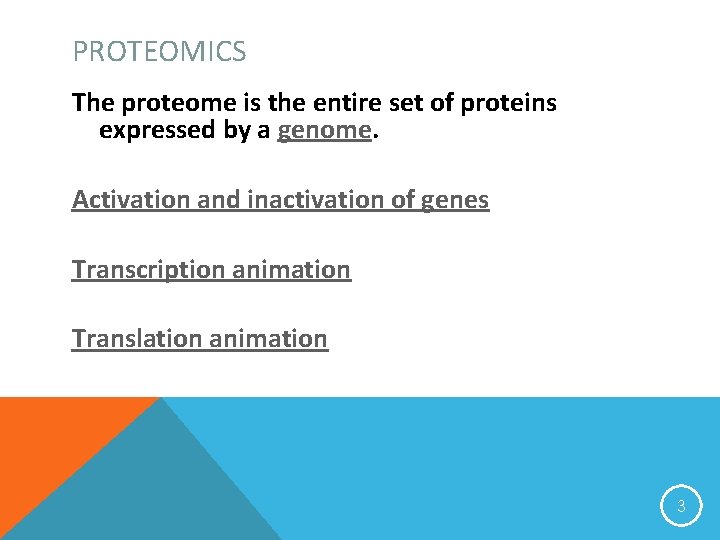 PROTEOMICS

The proteome is the entire set of proteins expressed by a genome.

Activation and inactivation of genes

Transcription animation

Translation animation

3